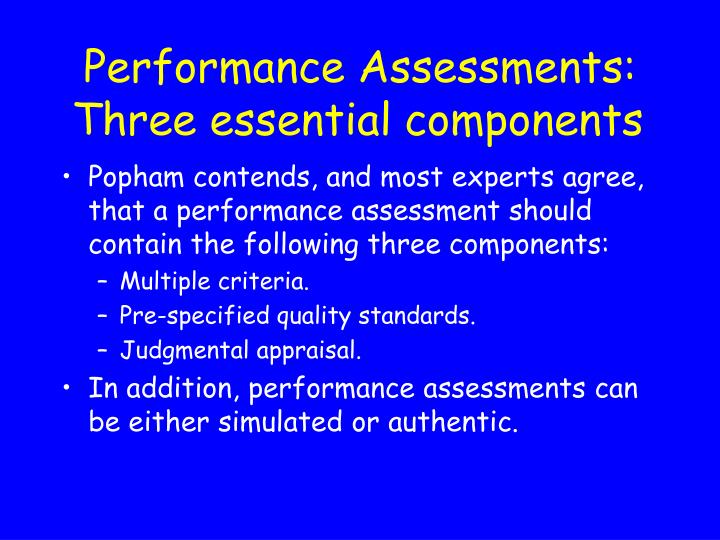 Performance Assessments: Three essential components

• Popham contends, and most experts agree, that a performance assessment should contain the following three components:
– Multiple criteria.
– Pre-specified quality standards.
– Judgmental appraisal.
• In addition, performance assessments can be either simulated or authentic.